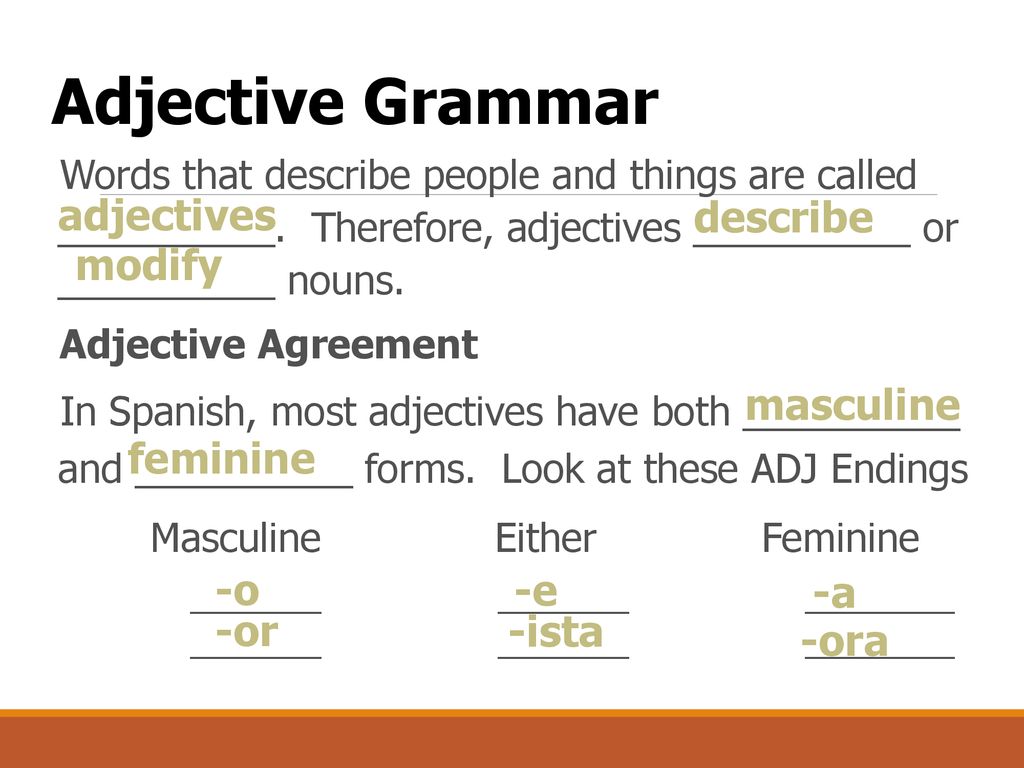 Adjective Grammar

Words that describe people and things are called adjectives. Therefore, adjectives describe or modify nouns.

Adjective Agreement

In Spanish, most adjectives have both masculine and feminine forms. Look at these ADJ Endings

| Masculine | Either | Feminine |
|---|---|---|
| -o | -e | -a |
| -or | -ista | -ora |